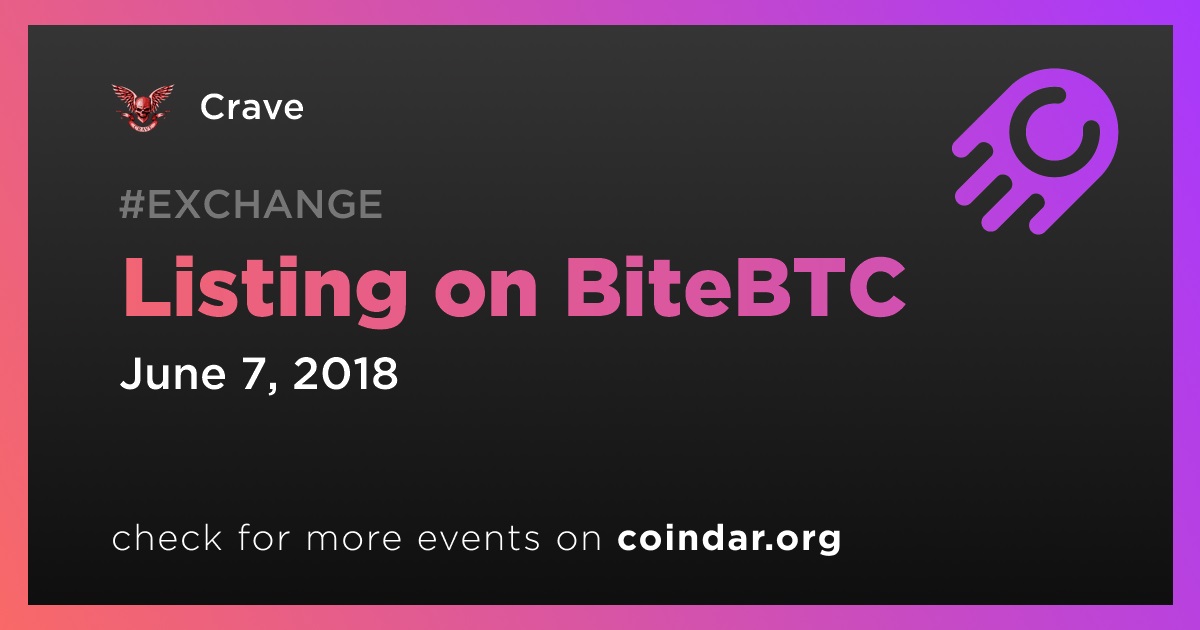 Crave

#EXCHANGE

Listing on BiteBTC

June 7, 2018

check for more events on coindar.org